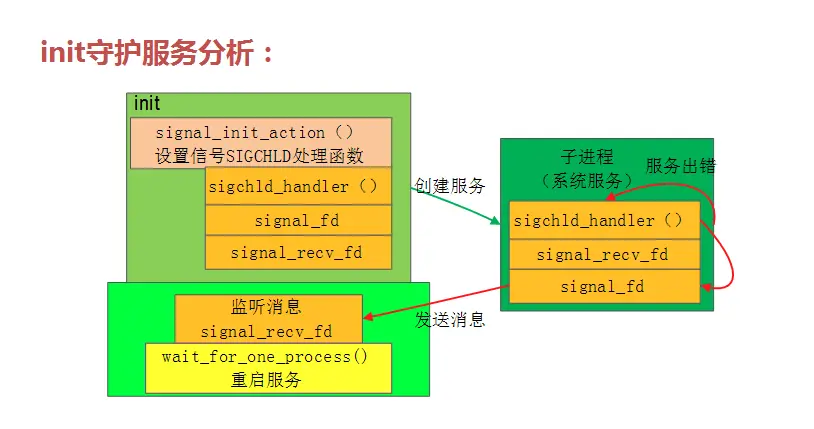 init守护服务分析：

init

signal_init_action（）
设置信号SIGCHLD处理函数

sigchld_handler（）

signal_fd

signal_recv_fd

创建服务

子进程
（系统服务）

服务出错

sigchld_handler（）

signal_recv_fd

signal_fd

监听消息
signal_recv_fd

发送消息

wait_for_one_process()
重启服务